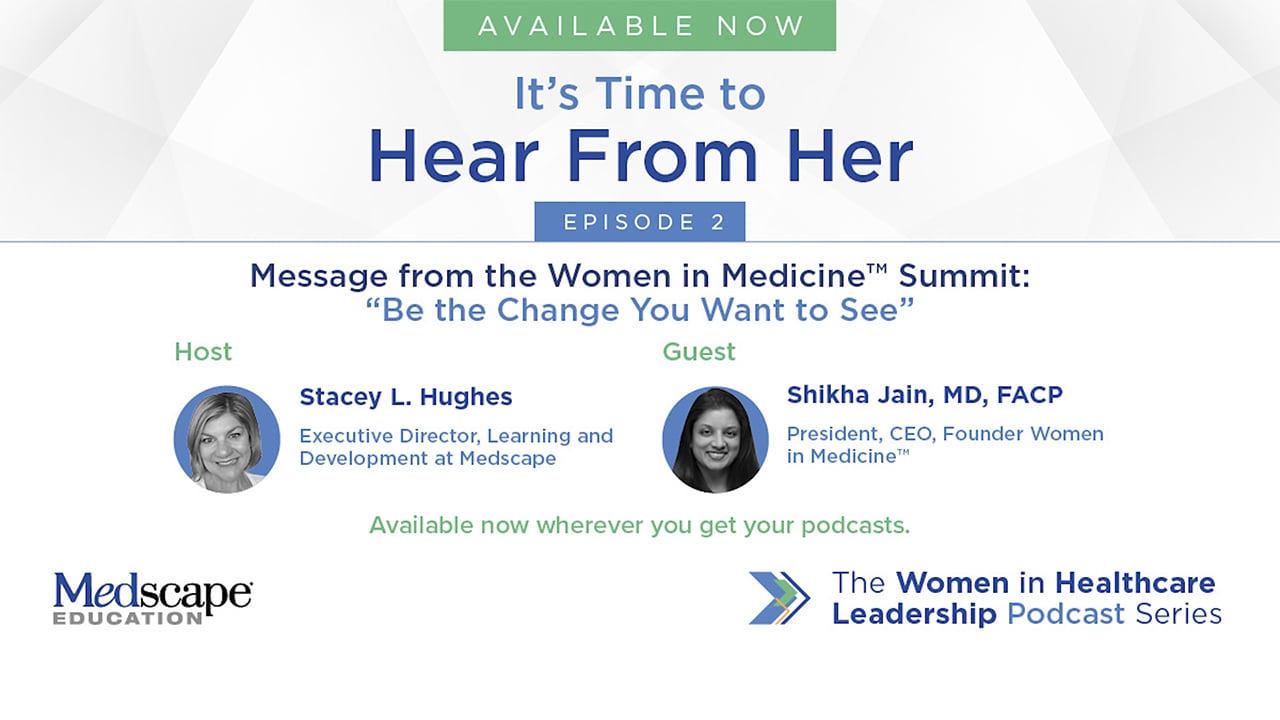 AVAILABLE NOW

It's Time to
Hear From Her

EPISODE 2

Message from the Women in Medicine™ Summit:
"Be the Change You Want to See"

Host

Stacey L. Hughes

Executive Director, Learning and Development at Medscape

Guest

Shikha Jain, MD, FACP

President, CEO, Founder Women in Medicine™

Available now wherever you get your podcasts.

Medscape
EDUCATION

The Women in Healthcare Leadership Podcast Series